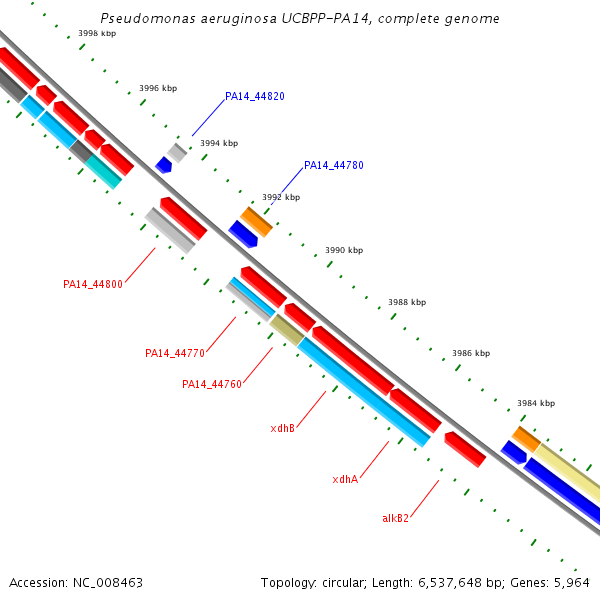 Pseudomonas aeruginosa UCBPP-PA14, complete genome

3998 kbp

3996 kbp

PA14_44820

3994 kbp

PA14_44780

3992 kbp

3990 kbp

PA14_44800

3988 kbp

PA14_44770

3986 kbp

PA14_44760

3984 kbp

xdhB

xdhA

alkB2

Accession: NC_008463

Topology: circular; Length: 6,537,648 bp; Genes: 5,964